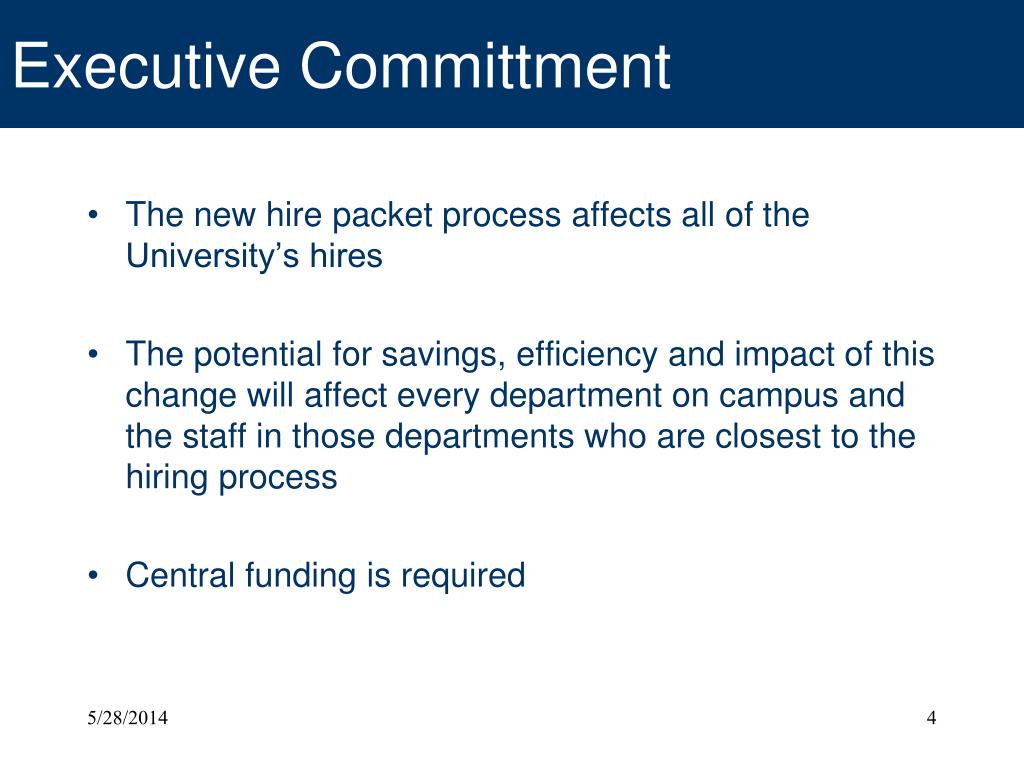 Executive Committment

• The new hire packet process affects all of the University’s hires

• The potential for savings, efficiency and impact of this change will affect every department on campus and the staff in those departments who are closest to the hiring process

• Central funding is required

5/28/2014

4